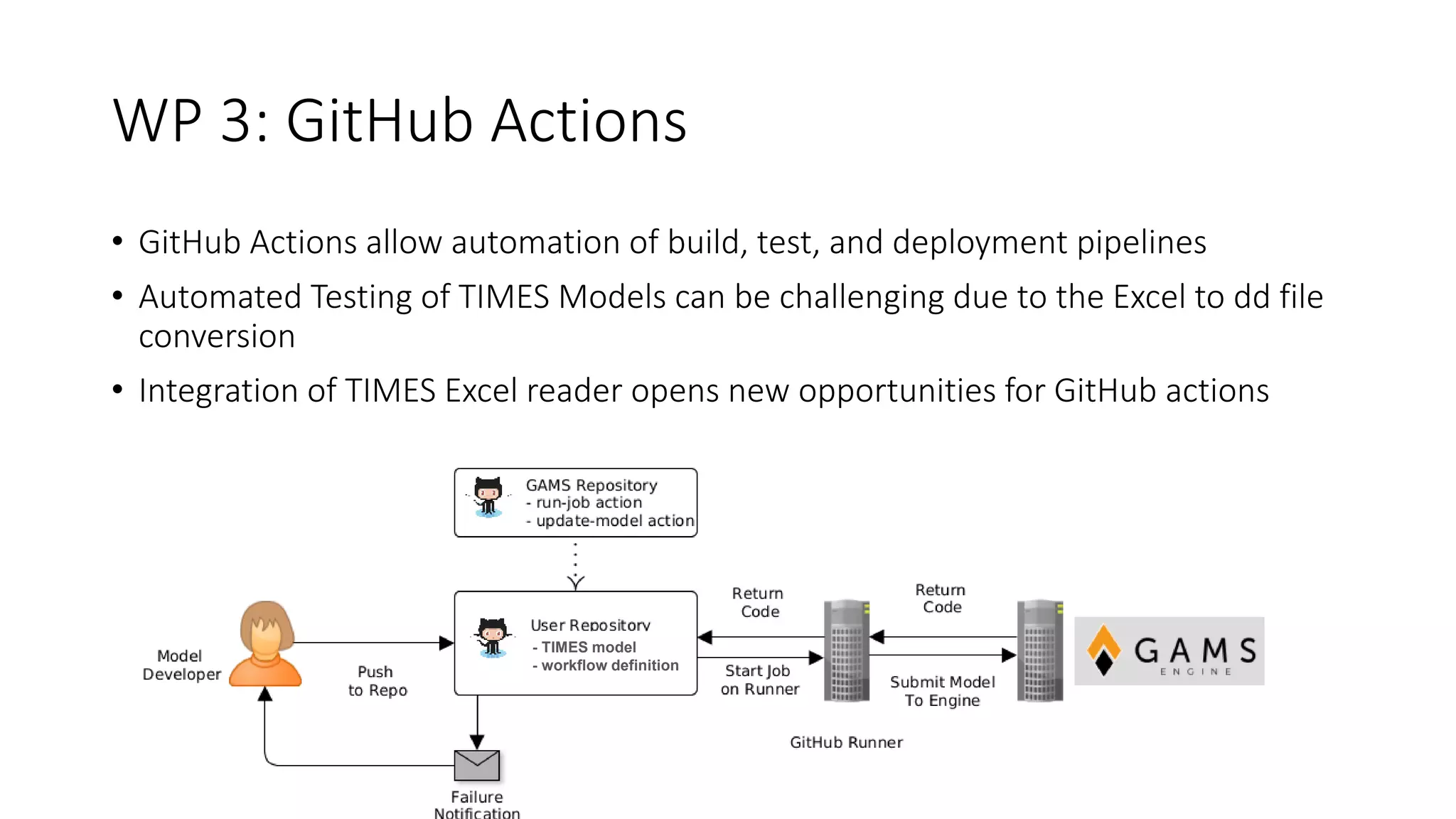 WP 3: GitHub Actions

• GitHub Actions allow automation of build, test, and deployment pipelines
• Automated Testing of TIMES Models can be challenging due to the Excel to dd file conversion
• Integration of TIMES Excel reader opens new opportunities for GitHub actions

GAMS Repository
- run-job action
- update-model action

Model Developer

Push to Repo

User Repository
- TIMES model
- workflow definition

Return Code

Start Job on Runner

Return Code

Submit Model To Engine

GAMS ENGINE

GitHub Runner

Failure Notification